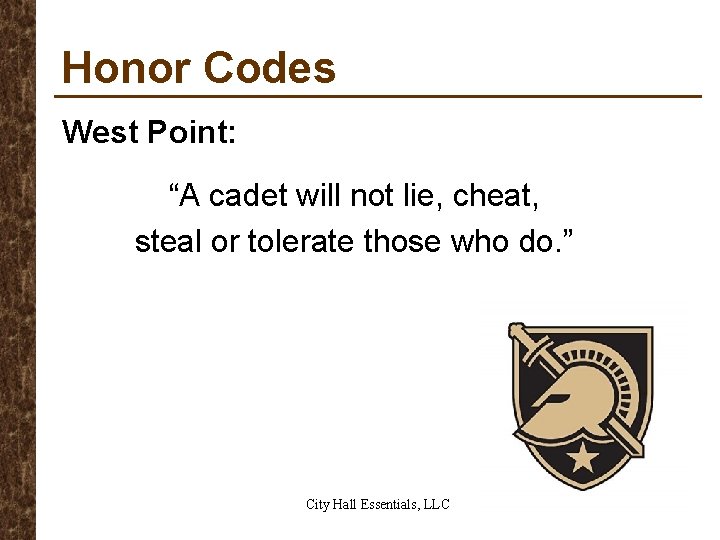 Honor Codes

West Point:

“A cadet will not lie, cheat, steal or tolerate those who do.”

City Hall Essentials, LLC